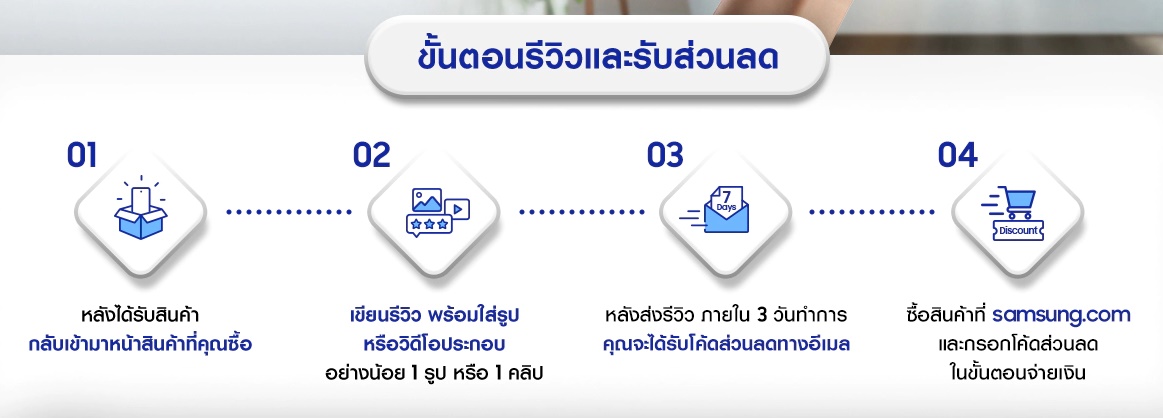 ขั้นตอนรีวิวและรับส่วนลด

01

หลังได้รับสินค้า
กลับเข้ามาหน้าสินค้าที่คุณซื้อ

02

เขียนรีวิว พร้อมใส่รูป
หรือวิดีโอประกอบ
อย่างน้อย 1 รูป หรือ 1 คลิป

03

7 Days

หลังส่งรีวิว ภายใน 3 วันทำการ
คุณจะได้รับโค้ดส่วนลดทางอีเมล

04

Discount

ซื้อสินค้าที่ samsung.com
และกรอกโค้ดส่วนลด
ในขั้นตอนจ่ายเงิน